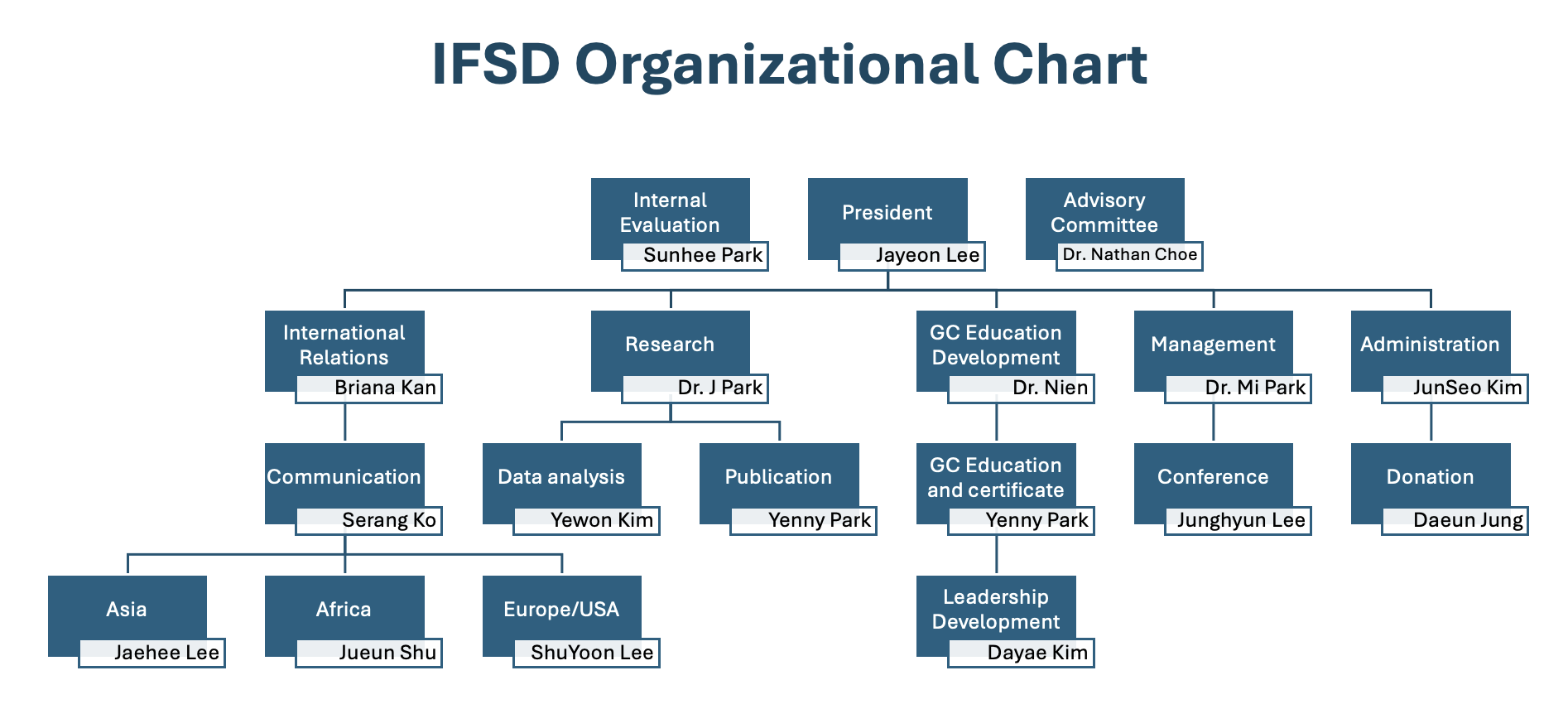 IFSD Organizational Chart

Internal Evaluation
Sunhee Park

President
Jayeon Lee

Advisory Committee
Dr. Nathan Choe

International Relations
Briana Kan

Research
Dr. J Park

GC Education Development
Dr. Nien

Management
Dr. Mi Park

Administration
JunSeo Kim

Communication
Serang Ko

Data analysis
Yewon Kim

Publication
Yenny Park

GC Education and certificate
Yenny Park

Conference
Junghyun Lee

Donation
Daeun Jung

Asia
Jaehee Lee

Africa
Jueun Shu

Europe/USA
ShuYoon Lee

Leadership Development
Dayae Kim